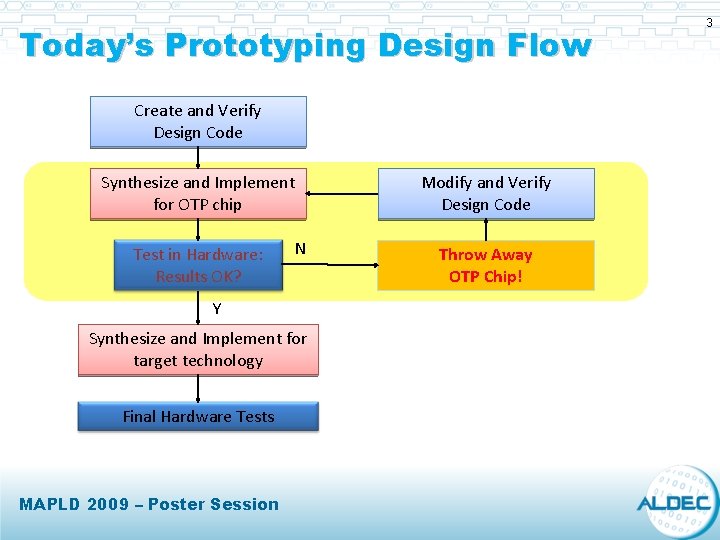 3

Today's Prototyping Design Flow

Create and Verify Design Code

Synthesize and Implement for OTP chip

Modify and Verify Design Code

Test in Hardware: Results OK?

N

Throw Away OTP Chip!

Y

Synthesize and Implement for target technology

Final Hardware Tests

MAPLD 2009 – Poster Session

ALDEC